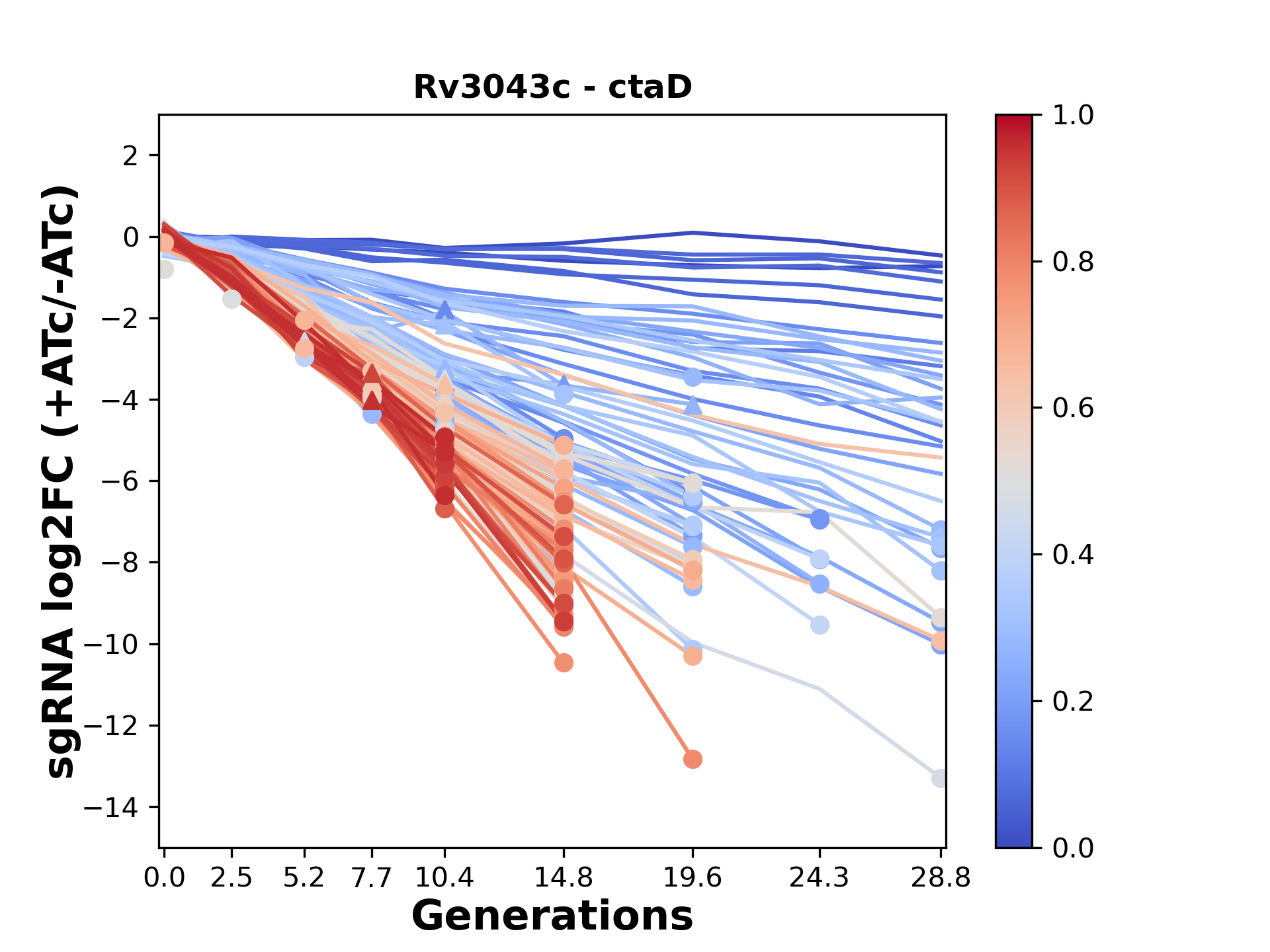 Rv3043c - ctaD

sgRNA log2FC (+ATc/-ATc)

2
0
−2
−4
−6
−8
−10
−12
−14

0.0
2.5
5.2
7.7
10.4
14.8
19.6
24.3
28.8

Generations

1.0
0.8
0.6
0.4
0.2
0.0